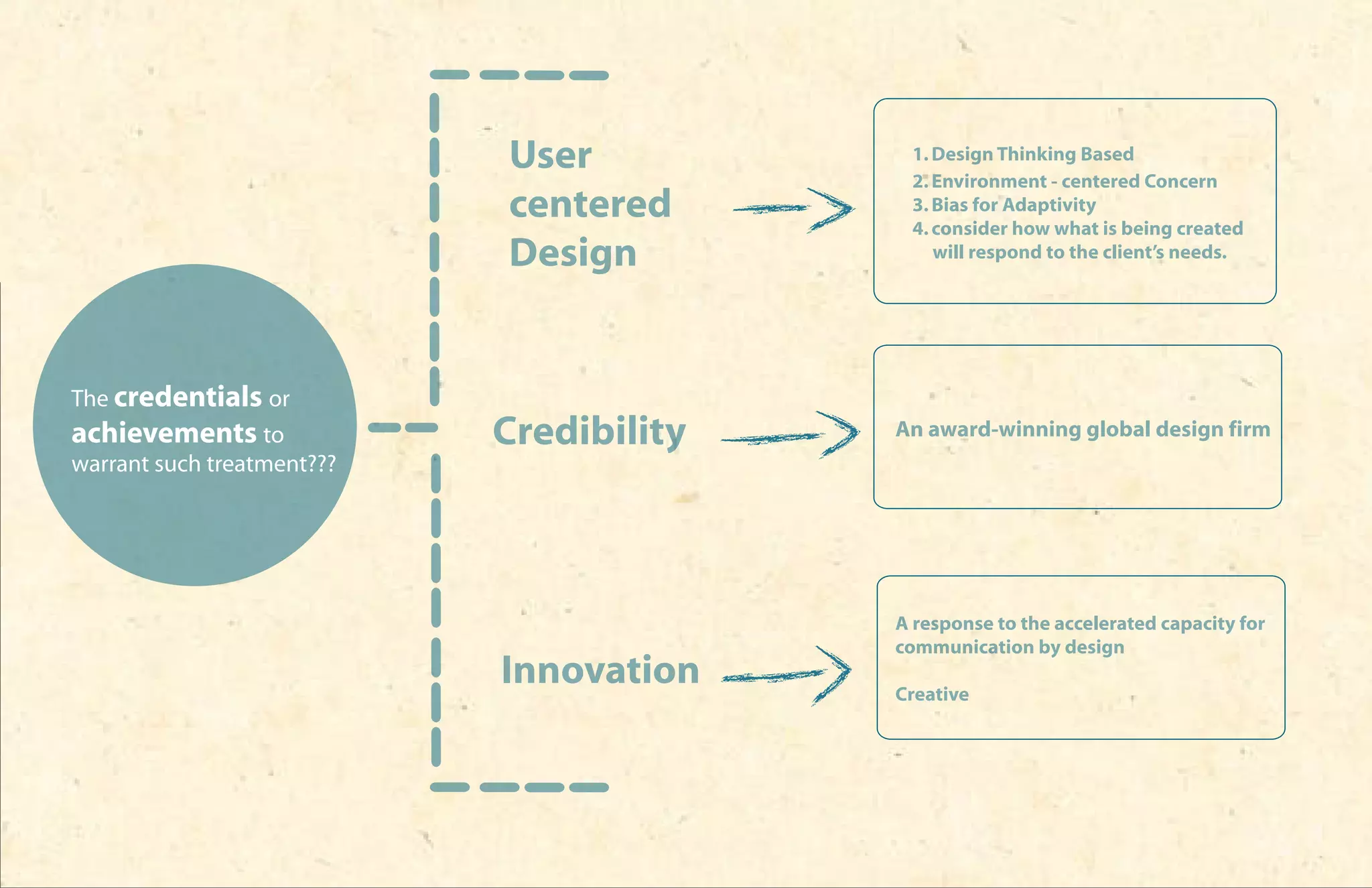 The credentials or achievements to warrant such treatment???

User centered Design

1. Design Thinking Based
2. Environment - centered Concern
3. Bias for Adaptivity
4. consider how what is being created will respond to the client's needs.

Credibility

An award-winning global design firm

Innovation

A response to the accelerated capacity for communication by design

Creative